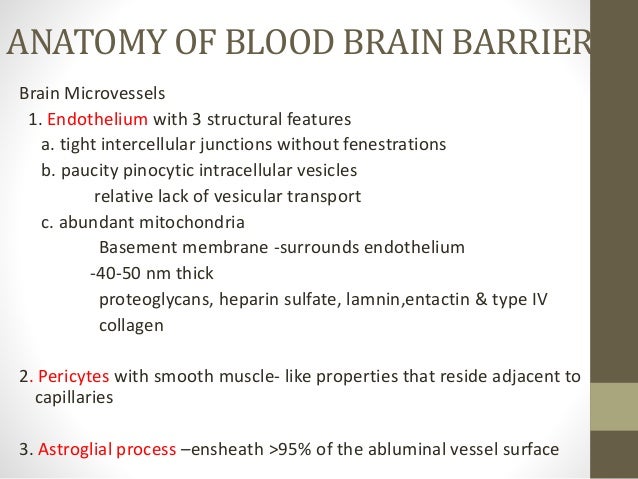 ANATOMY OF BLOOD BRAIN BARRIER

Brain Microvessels
1. Endothelium with 3 structural features
a. tight intercellular junctions without fenestrations
b. paucity pinocytic intracellular vesicles
relative lack of vesicular transport
c. abundant mitochondria
Basement membrane -surrounds endothelium
-40-50 nm thick
proteoglycans, heparin sulfate, lamnin,entactin & type IV collagen

2. Pericytes with smooth muscle- like properties that reside adjacent to capillaries

3. Astroglial process –ensheath >95% of the abluminal vessel surface